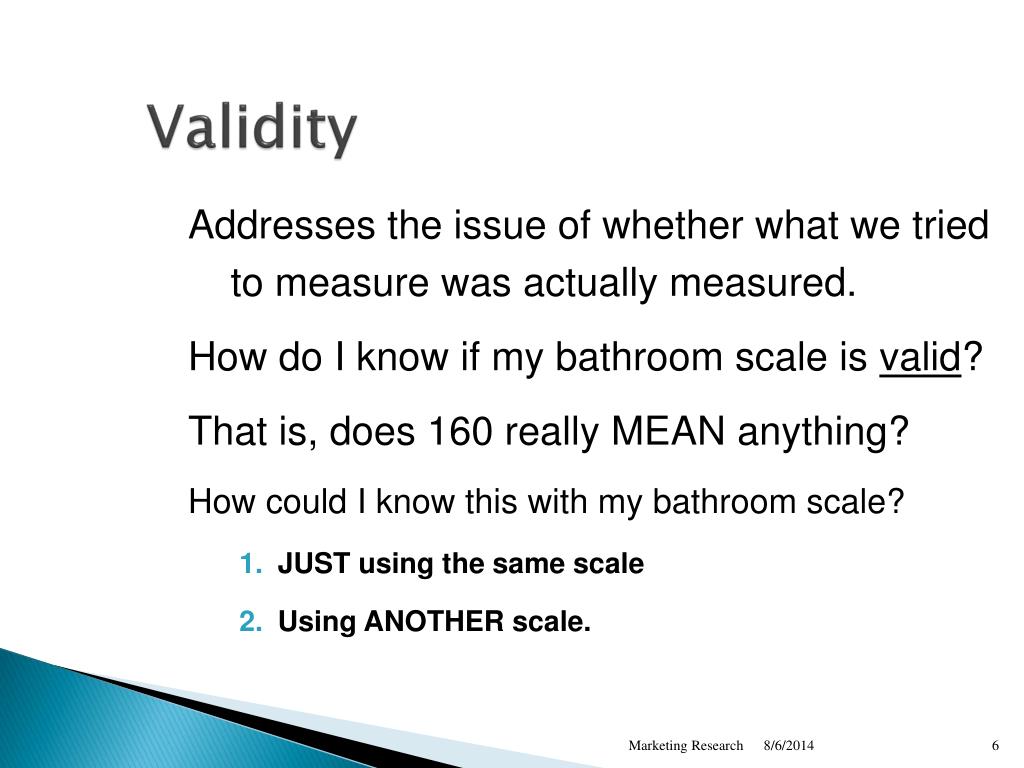 Validity

Addresses the issue of whether what we tried to measure was actually measured.

How do I know if my bathroom scale is valid?

That is, does 160 really MEAN anything?

How could I know this with my bathroom scale?

1. JUST using the same scale
2. Using ANOTHER scale.

Marketing Research 8/6/2014 6